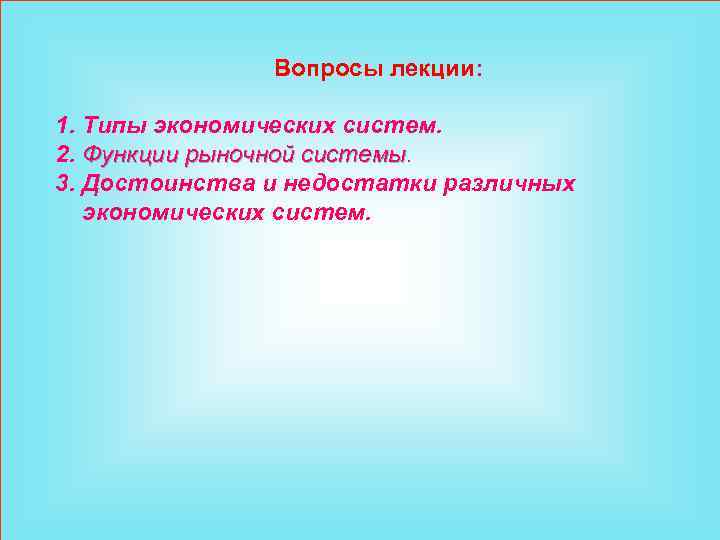 Вопросы лекции:

1. Типы экономических систем.
2. Функции рыночной системы.
3. Достоинства и недостатки различных экономических систем.